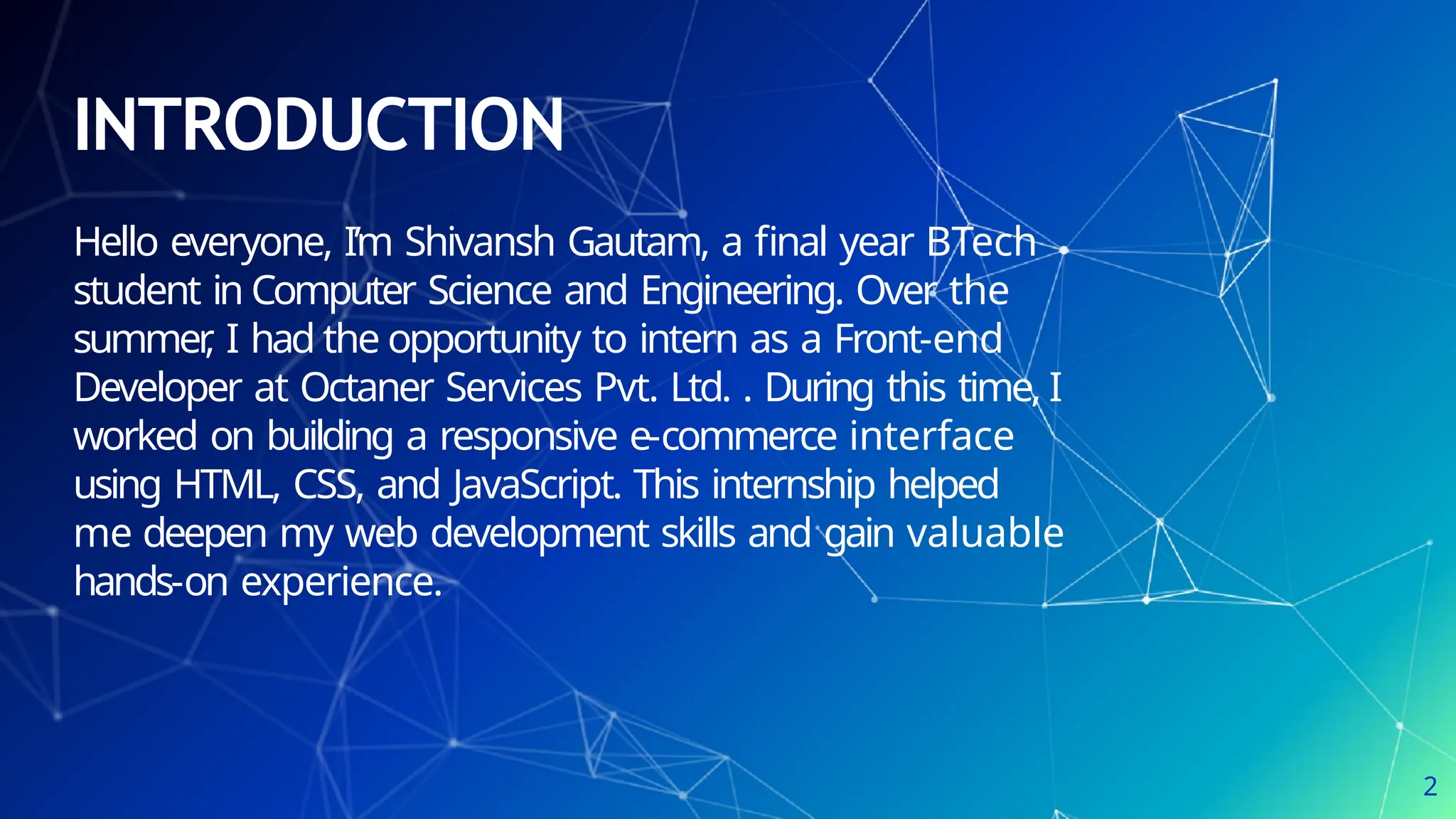 INTRODUCTION

Hello everyone, I'm Shivansh Gautam, a final year BTech student in Computer Science and Engineering. Over the summer, I had the opportunity to intern as a Front-end Developer at Octaner Services Pvt. Ltd. . During this time, I worked on building a responsive e-commerce interface using HTML, CSS, and JavaScript. This internship helped me deepen my web development skills and gain valuable hands-on experience.

2